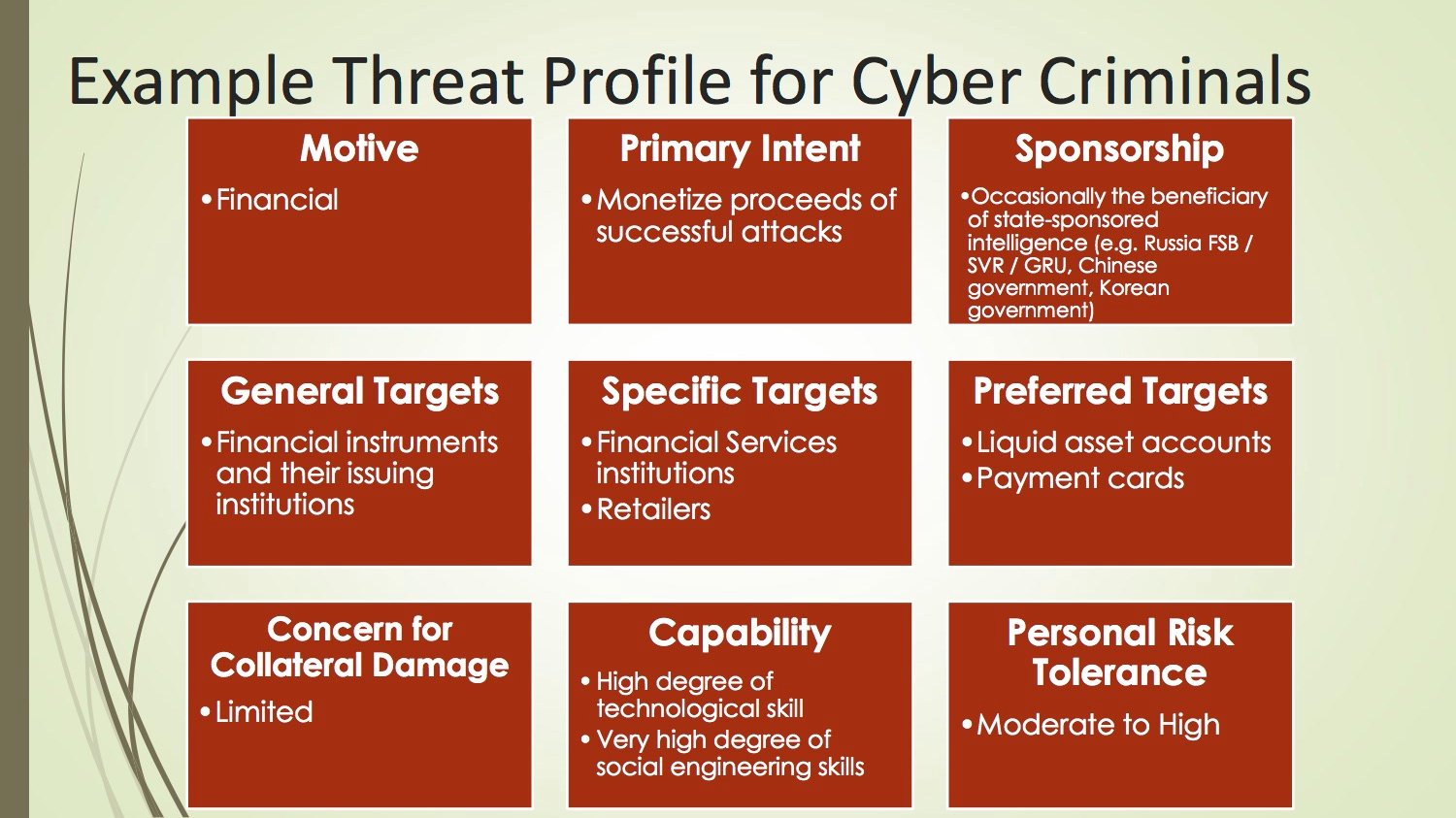 Example Threat Profile for Cyber Criminals

Motive

• Financial

Primary Intent

• Monetize proceeds of successful attacks

Sponsorship

• Occasionally the beneficiary of state-sponsored intelligence (e.g. Russia FSB / SVR / GRU, Chinese government, Korean government)

General Targets

• Financial instruments and their issuing institutions

Specific Targets

• Financial Services institutions
• Retailers

Preferred Targets

• Liquid asset accounts
• Payment cards

Concern for Collateral Damage

• Limited

Capability

• High degree of technological skill
• Very high degree of social engineering skills

Personal Risk Tolerance

• Moderate to High